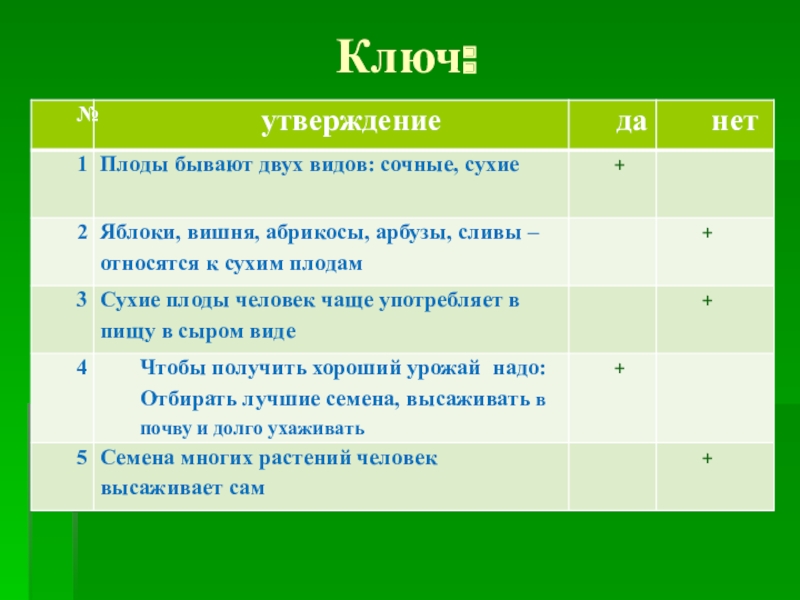 Ключ:

| № | утверждение | да | нет |
|---|---|---|---|
| 1 | Плоды бывают двух видов: сочные, сухие | + | |
| 2 | Яблоки, вишня, абрикосы, арбузы, сливы – относятся к сухим плодам | | + |
| 3 | Сухие плоды человек чаще употребляет в пищу в сыром виде | | + |
| 4 | Чтобы получить хороший урожай надо: Отбирать лучшие семена, высаживать в почву и долго ухаживать | + | |
| 5 | Семена многих растений человек высаживает сам | | + |